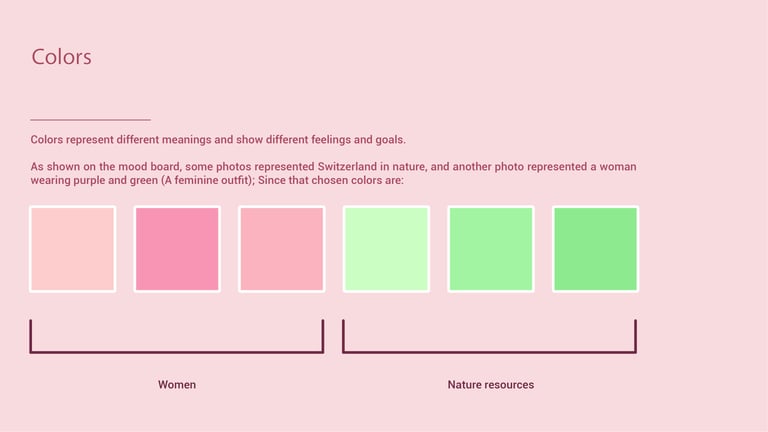 Colors

Colors represent different meanings and show different feelings and goals.

As shown on the mood board, some photos represented Switzerland in nature, and another photo represented a woman wearing purple and green (A feminine outfit); Since that chosen colors are:

Women

Nature resources